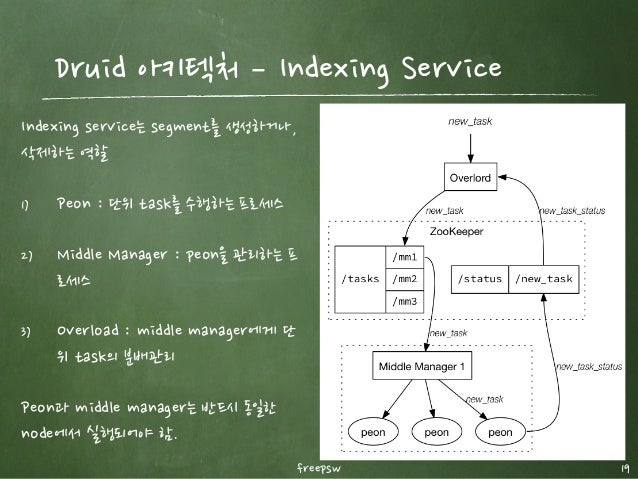 Druid 아키텍처 - Indexing Service

Indexing service는 segment를 생성하거나, 삭제하는 역할

1) Peon : 단위 task를 수행하는 프로세스

2) Middle Manager : peon을 관리하는 프로세스

3) Overload : middle manager에게 단위 task의 분배관리

Peon과 middle manager는 반드시 동일한 node에서 실행되어야 함.

new_task
Overlord
new_task
new_task_status
ZooKeeper
/tasks
/mm1
/mm2
/mm3
/status
/new_task
new_task
Middle Manager 1
new_task_status
new_task
peon
peon
peon

freepsw

19